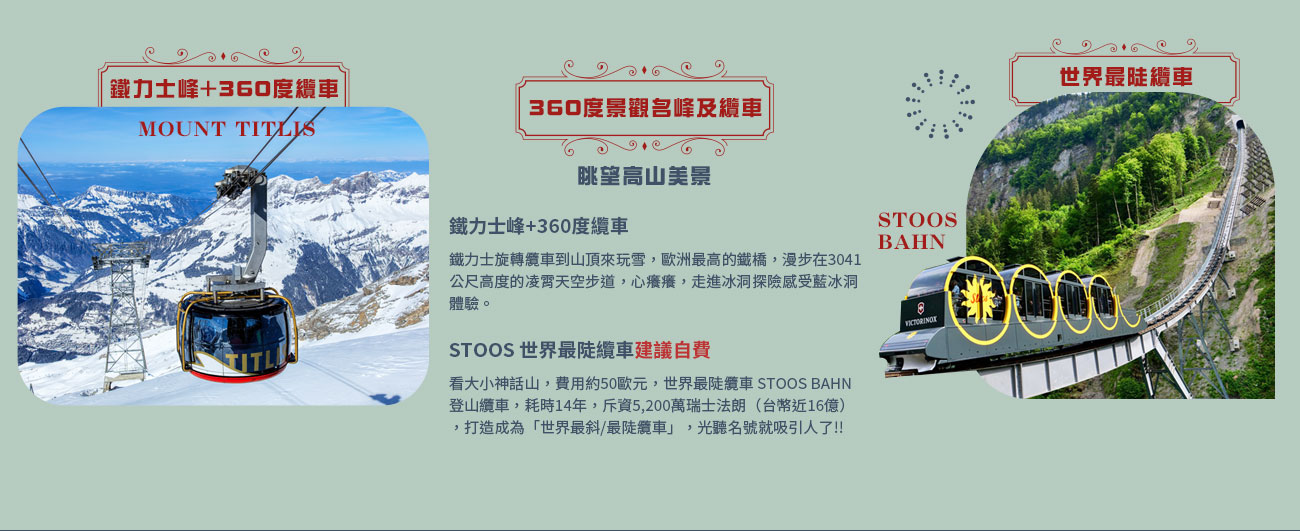 鐵力士峰+360度纜車

MOUNT TITLIS

TITLIS

360度景觀名峰及纜車

眺望高山美景

鐵力士峰+360度纜車

鐵力士旋轉纜車到山頂來玩雪，歐洲最高的鐵橋，漫步在3041公尺高度的凌霄天空步道，心癢癢，走進冰洞探險感受藍冰洞體驗。

STOOS 世界最陡纜車建議自費

看大小神話山，費用約50歐元，世界最陡纜車 STOOS BAHN 登山纜車，耗時14年，斥資5,200萬瑞士法朗（台幣近16億），打造成為「世界最斜/最陡纜車」，光聽名號就吸引人了!!

世界最陡纜車

STOOS BAHN

VICTORINOX